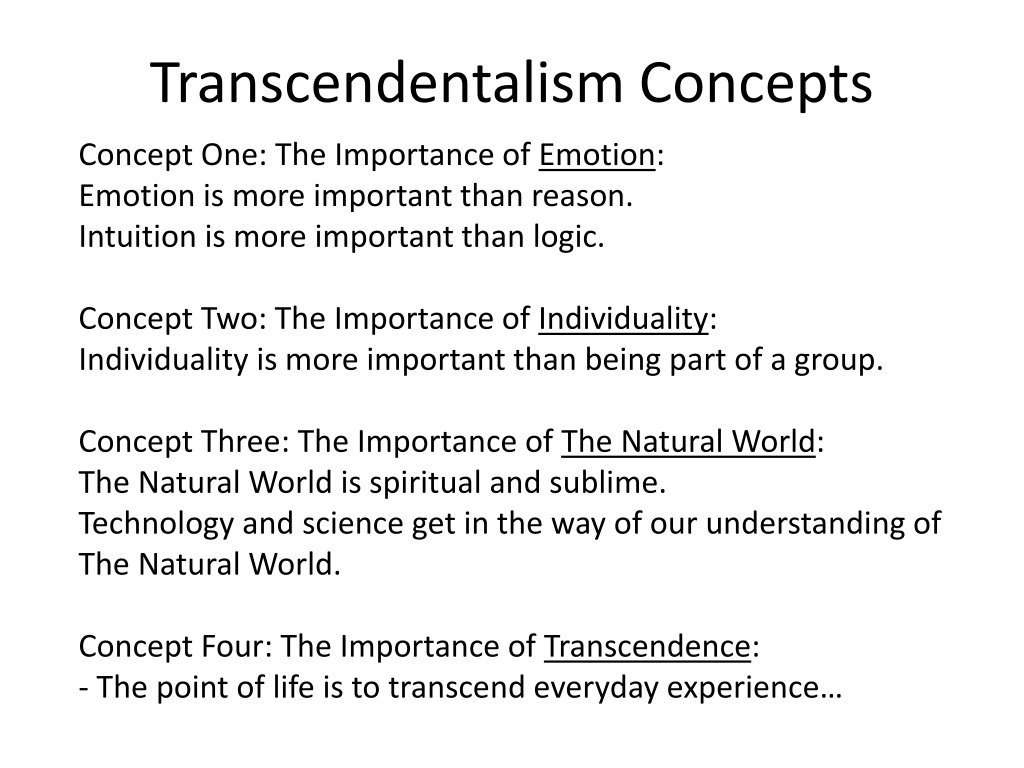 Transcendentalism Concepts

Concept One: The Importance of Emotion:
Emotion is more important than reason.
Intuition is more important than logic.

Concept Two: The Importance of Individuality:
Individuality is more important than being part of a group.

Concept Three: The Importance of The Natural World:
The Natural World is spiritual and sublime.
Technology and science get in the way of our understanding of The Natural World.

Concept Four: The Importance of Transcendence:
- The point of life is to transcend everyday experience…